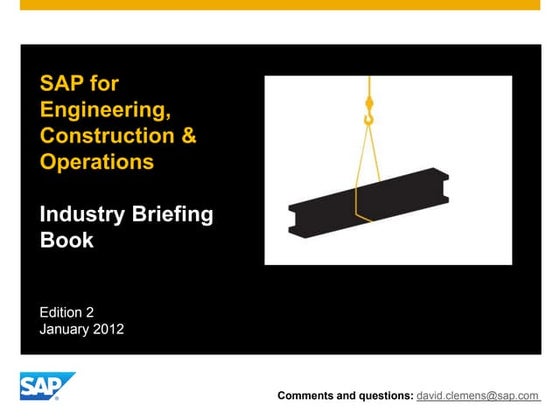 SAP for Engineering, Construction & Operations

Industry Briefing Book

Edition 2
January 2012

SAP

Comments and questions: david.clemens@sap.com